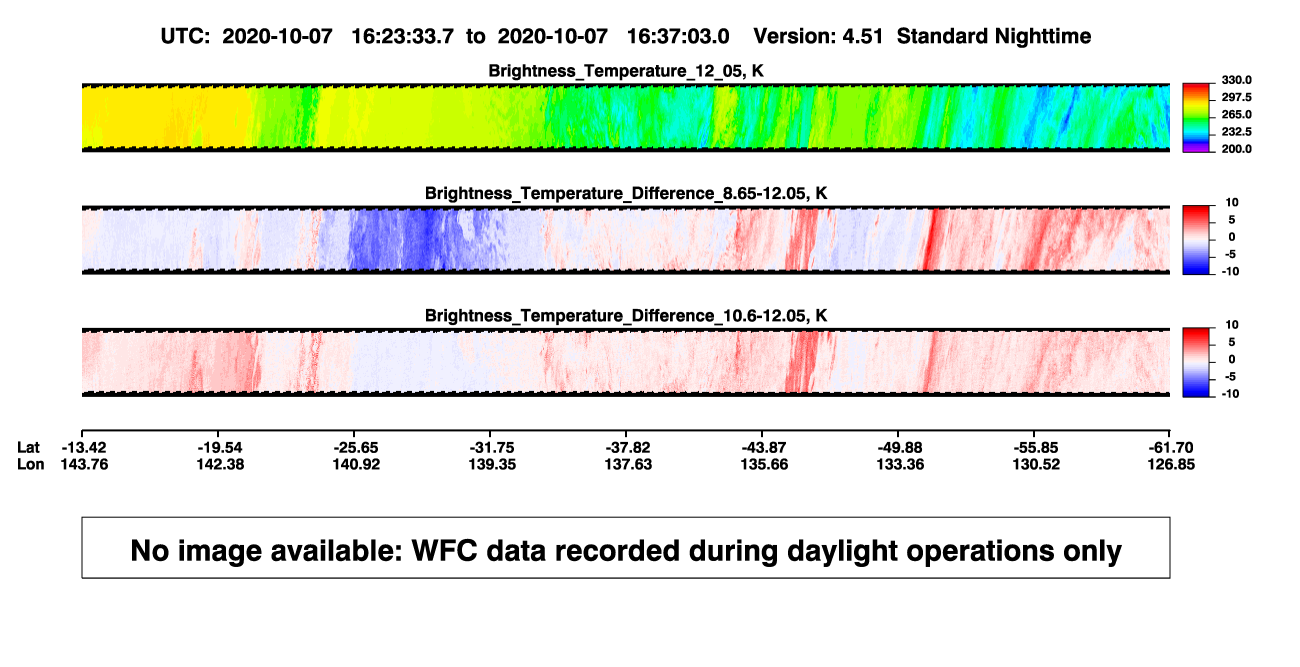 UTC: 2020-10-07 16:23:33.7 to 2020-10-07 16:37:03.0 Version: 4.51 Standard Nighttime

Brightness_Temperature_12_05, K

330.0
297.5
265.0
232.5
200.0

Brightness_Temperature_Difference_8.65-12.05, K

10
5
0
-5
-10

Brightness_Temperature_Difference_10.6-12.05, K

10
5
0
-5
-10

| Lat | -13.42 | -19.54 | -25.65 | -31.75 | -37.82 | -43.87 | -49.88 | -55.85 | -61.70 |
|---|---|---|---|---|---|---|---|---|---|
| Lon | 143.76 | 142.38 | 140.92 | 139.35 | 137.63 | 135.66 | 133.36 | 130.52 | 126.85 |

No image available: WFC data recorded during daylight operations only